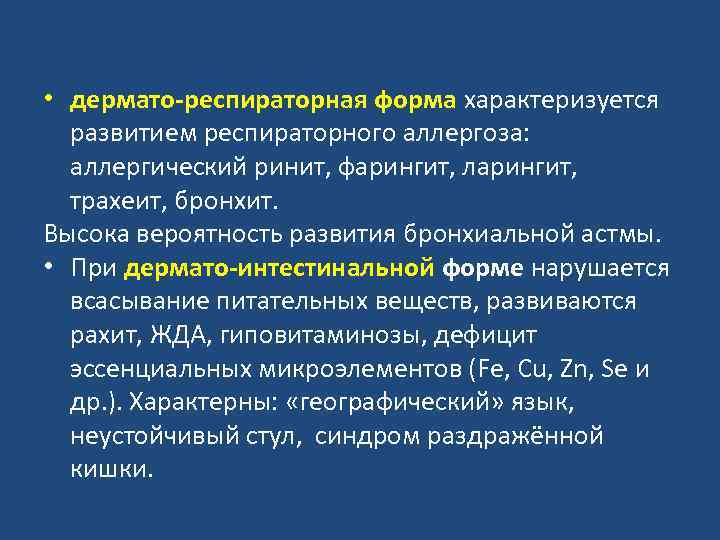 • дермато-респираторная форма характеризуется развитием респираторного аллергоза: аллергический ринит, фарингит, ларингит, трахеит, бронхит.
Высока вероятность развития бронхиальной астмы.
• При дермато-интестинальной форме нарушается всасывание питательных веществ, развиваются рахит, ЖДА, гиповитаминозы, дефицит эссенциальных микроэлементов (Fe, Cu, Zn, Se и др.). Характерны: «географический» язык, неустойчивый стул, синдром раздражённой кишки.